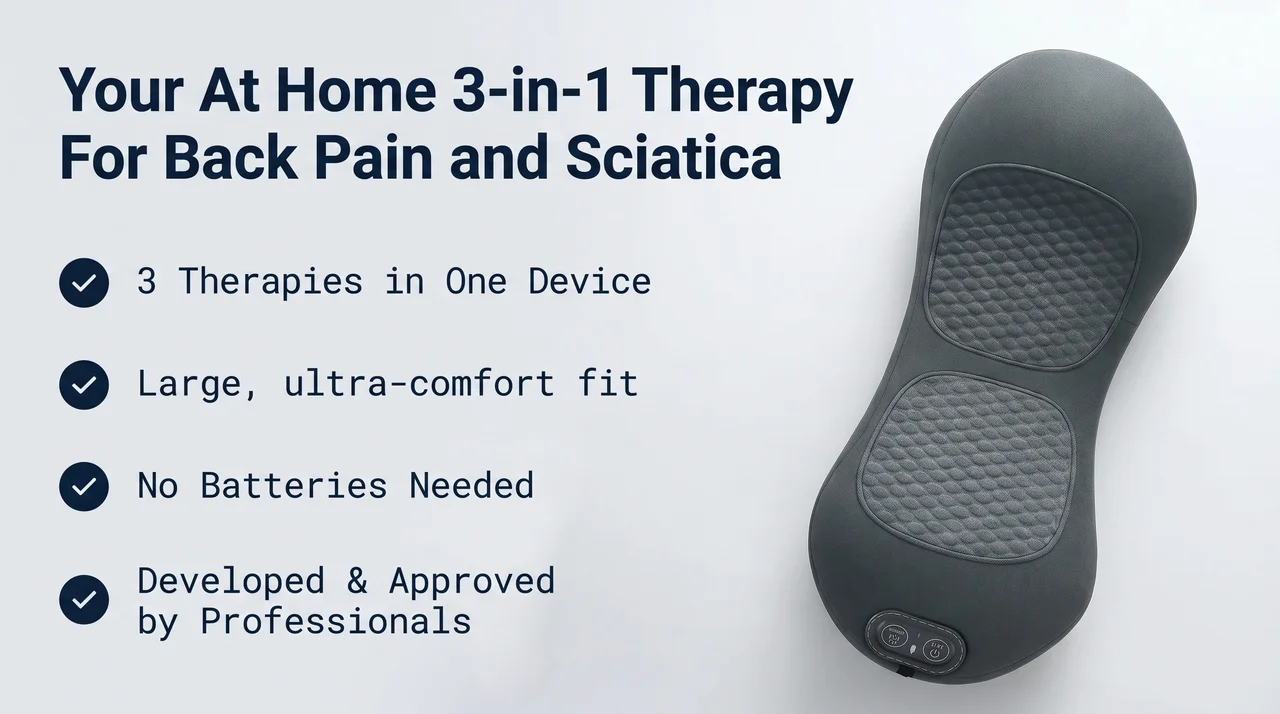 Your At Home 3-in-1 Therapy For Back Pain and Sciatica

3 Therapies in One Device

Large, ultra-comfort fit

No Batteries Needed

Developed & Approved by Professionals